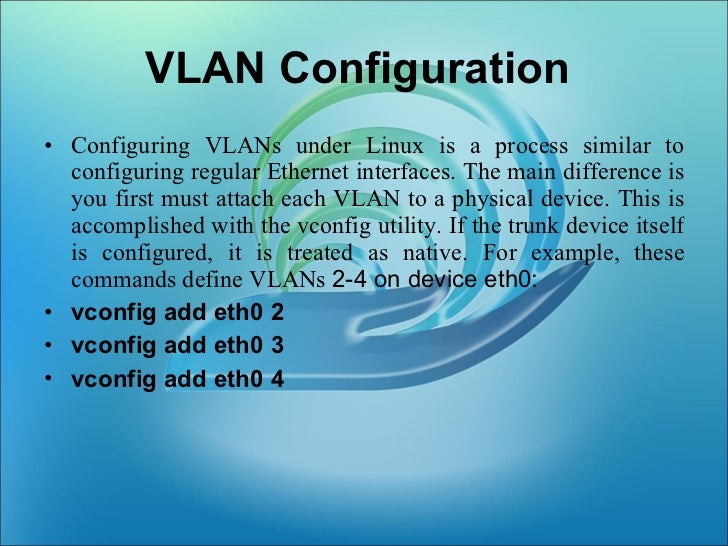 VLAN Configuration

• Configuring VLANs under Linux is a process similar to configuring regular Ethernet interfaces. The main difference is you first must attach each VLAN to a physical device. This is accomplished with the vconfig utility. If the trunk device itself is configured, it is treated as native. For example, these commands define VLANs 2-4 on device eth0:
• vconfig add eth0 2
• vconfig add eth0 3
• vconfig add eth0 4